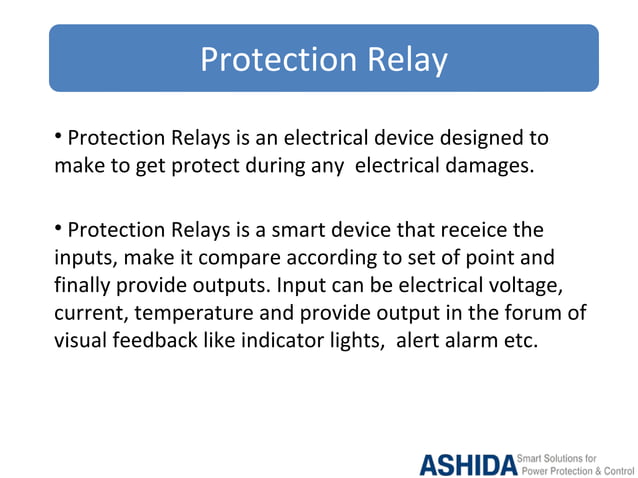 Protection Relay

• Protection Relays is an electrical device designed to make to get protect during any electrical damages.

• Protection Relays is a smart device that receice the inputs, make it compare according to set of point and finally provide outputs. Input can be electrical voltage, current, temperature and provide output in the forum of visual feedback like indicator lights, alert alarm etc.

ASHIDA Smart Solutions for Power Protection & Control